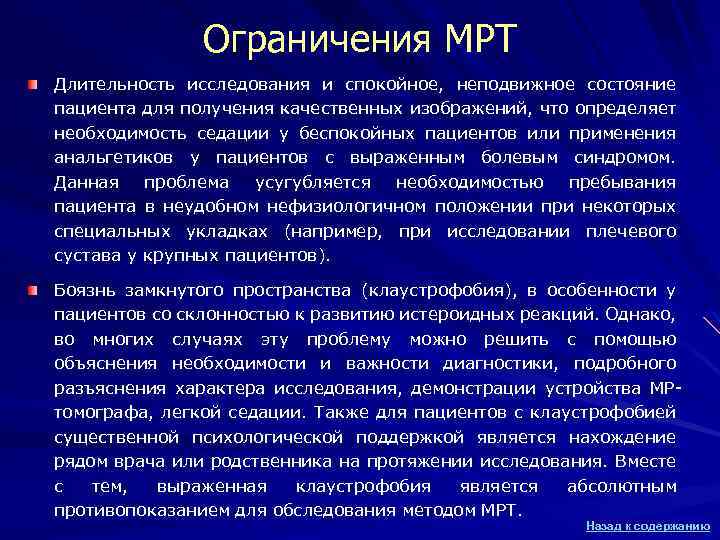 Ограничения МРТ

Длительность исследования и спокойное, неподвижное состояние пациента для получения качественных изображений, что определяет необходимость седации у беспокойных пациентов или применения анальгетиков у пациентов с выраженным болевым синдромом. Данная проблема усугубляется необходимостью пребывания пациента в неудобном нефизиологичном положении при некоторых специальных укладках (например, при исследовании плечевого сустава у крупных пациентов).

Боязнь замкнутого пространства (клаустрофобия), в особенности у пациентов со склонностью к развитию истероидных реакций. Однако, во многих случаях эту проблему можно решить с помощью объяснения необходимости и важности диагностики, подробного разъяснения характера исследования, демонстрации устройства МР-томографа, легкой седации. Также для пациентов с клаустрофобией существенной психологической поддержкой является нахождение рядом врача или родственника на протяжении исследования. Вместе с тем, выраженная клаустрофобия является абсолютным противопоказанием для обследования методом МРТ.

Назад к содержанию